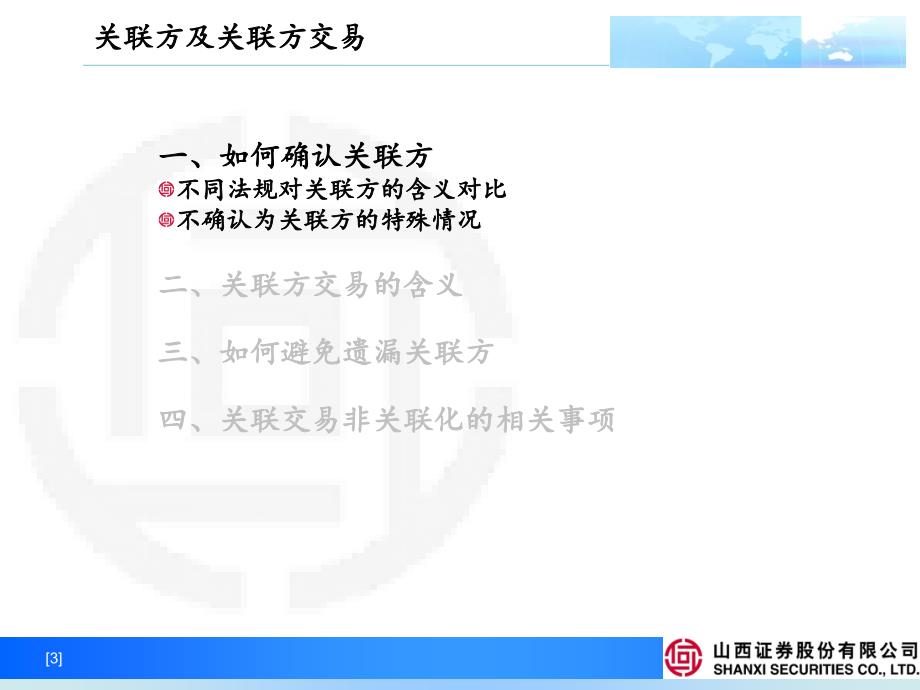 关联方及关联方交易

一、如何确认关联方
不同法规对关联方的含义对比
不确认为关联方的特殊情况

二、关联方交易的含义

三、如何避免遗漏关联方

四、关联交易非关联化的相关事项

[3]

山西证券股份有限公司
SHANXI SECURITIES CO., LTD.